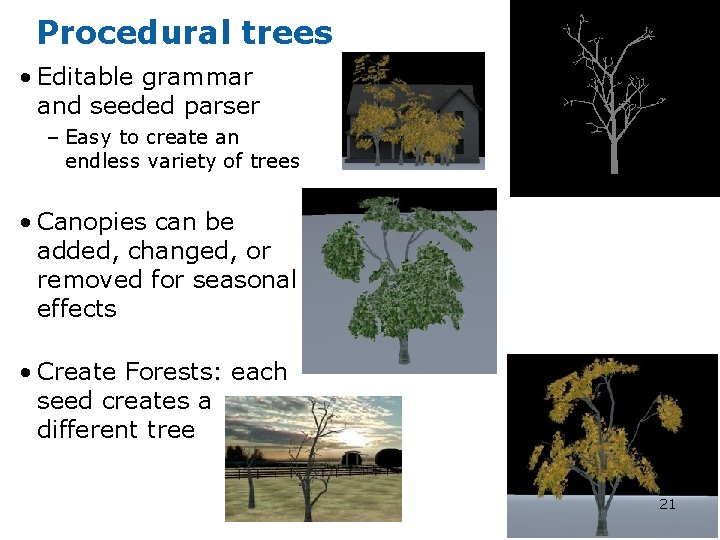 Procedural trees

• Editable grammar and seeded parser
– Easy to create an endless variety of trees

• Canopies can be added, changed, or removed for seasonal effects

• Create Forests: each seed creates a different tree

21